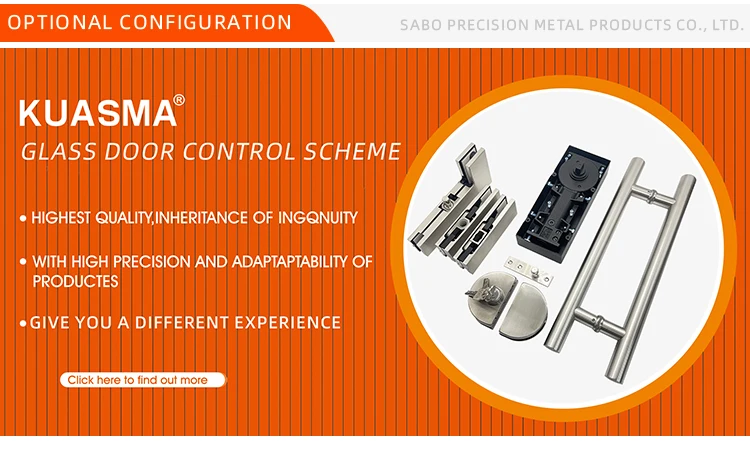 OPTIONAL CONFIGURATION

SABO PRECISION METAL PRODUCTS CO., LTD.

KUASMA®

GLASS DOOR CONTROL SCHEME

• HIGHEST QUALITY,INHERITANCE OF INGQNUITY

• WITH HIGH PRECISION AND ADAPTAPTABILITY OF PRODUCTES

•GIVE YOU A DIFFERENT EXPERIENCE

Click here to find out more